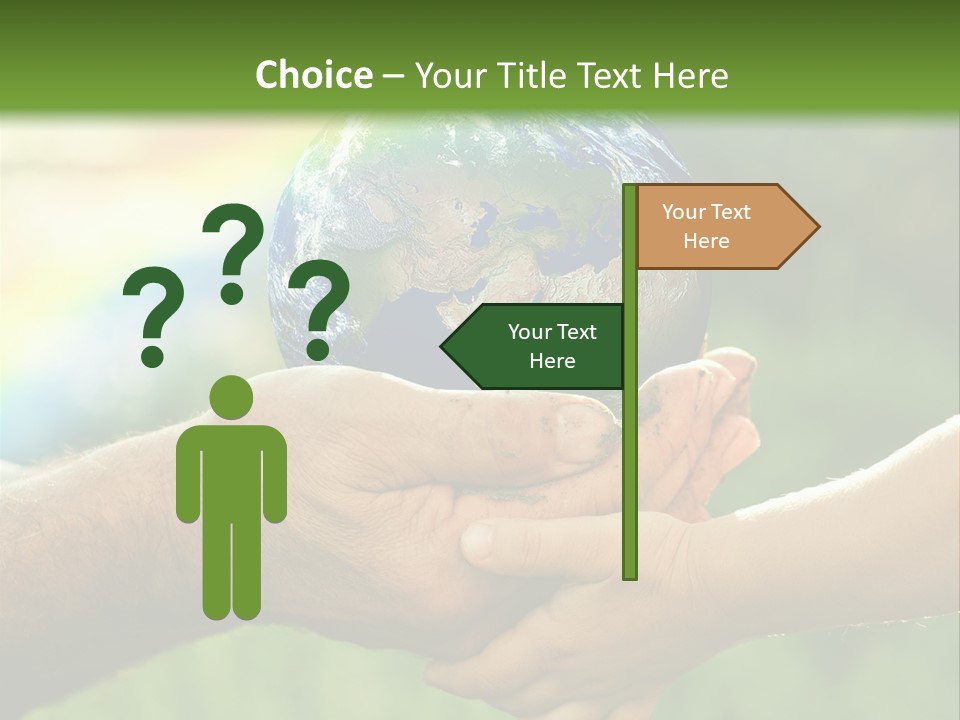 Choice – Your Title Text Here

? ? ?

Your Text Here

Your Text Here